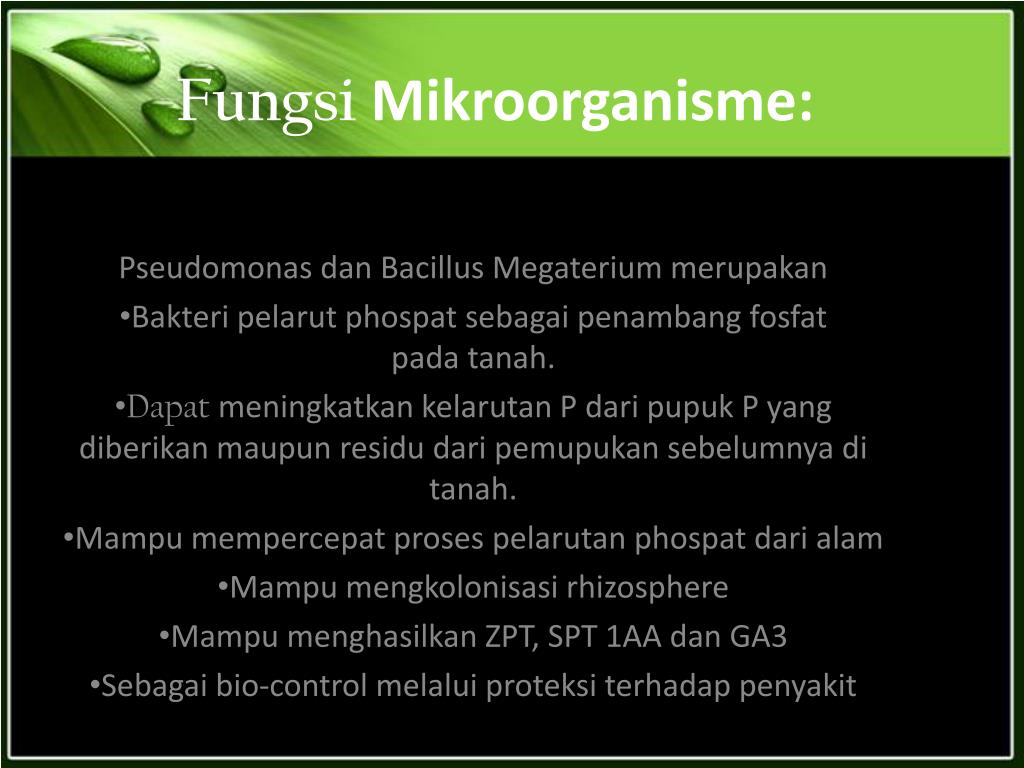 Fungsi Mikroorganisme:

Pseudomonas dan Bacillus Megaterium merupakan

•Bakteri pelarut phospat sebagai penambang fosfat pada tanah.

•Dapat meningkatkan kelarutan P dari pupuk P yang diberikan maupun residu dari pemupukan sebelumnya di tanah.

•Mampu mempercepat proses pelarutan phospat dari alam

•Mampu mengkolonisasi rhizosphere

•Mampu menghasilkan ZPT, SPT 1AA dan GA3

•Sebagai bio-control melalui proteksi terhadap penyakit